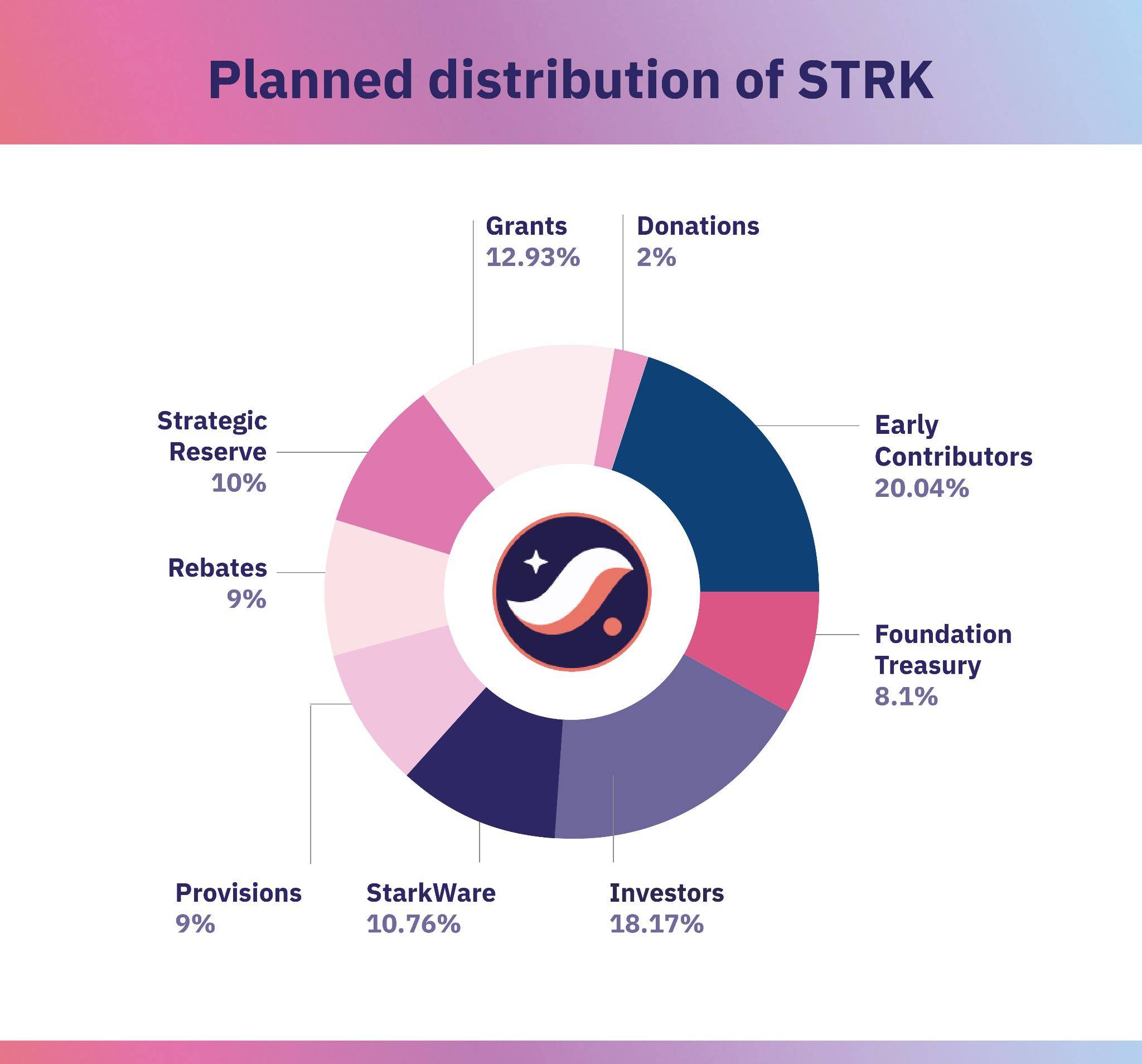 Planned distribution of STRK

Grants
12.93%

Donations
2%

Strategic Reserve
10%

Early Contributors
20.04%

Rebates
9%

Foundation Treasury
8.1%

Provisions
9%

StarkWare
10.76%

Investors
18.17%